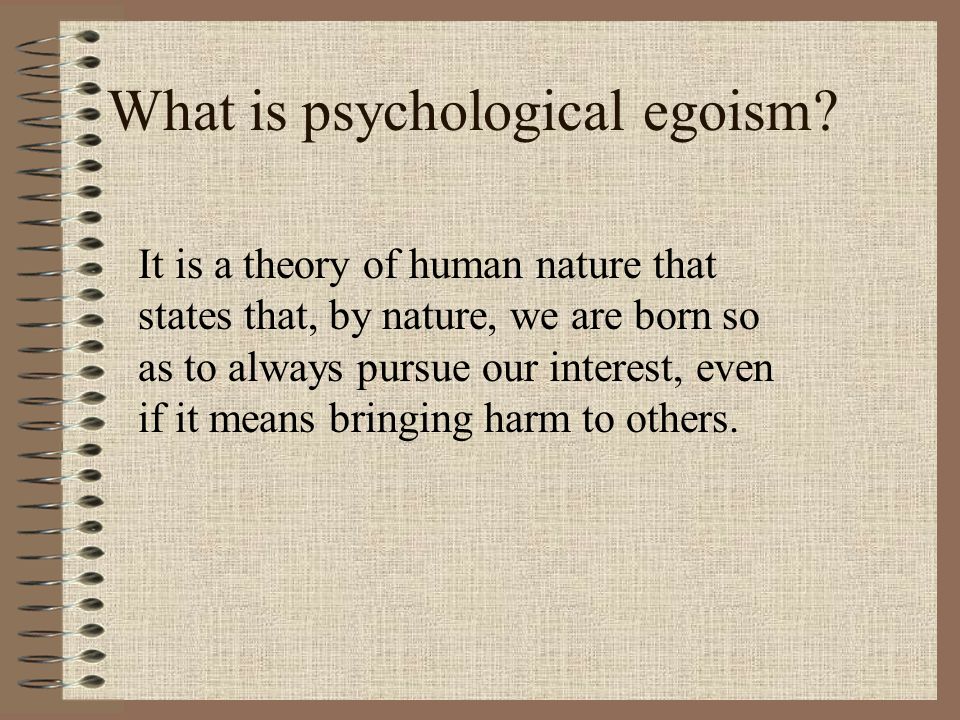 What is psychological egoism?

It is a theory of human nature that states that, by nature, we are born so as to always pursue our interest, even if it means bringing harm to others.